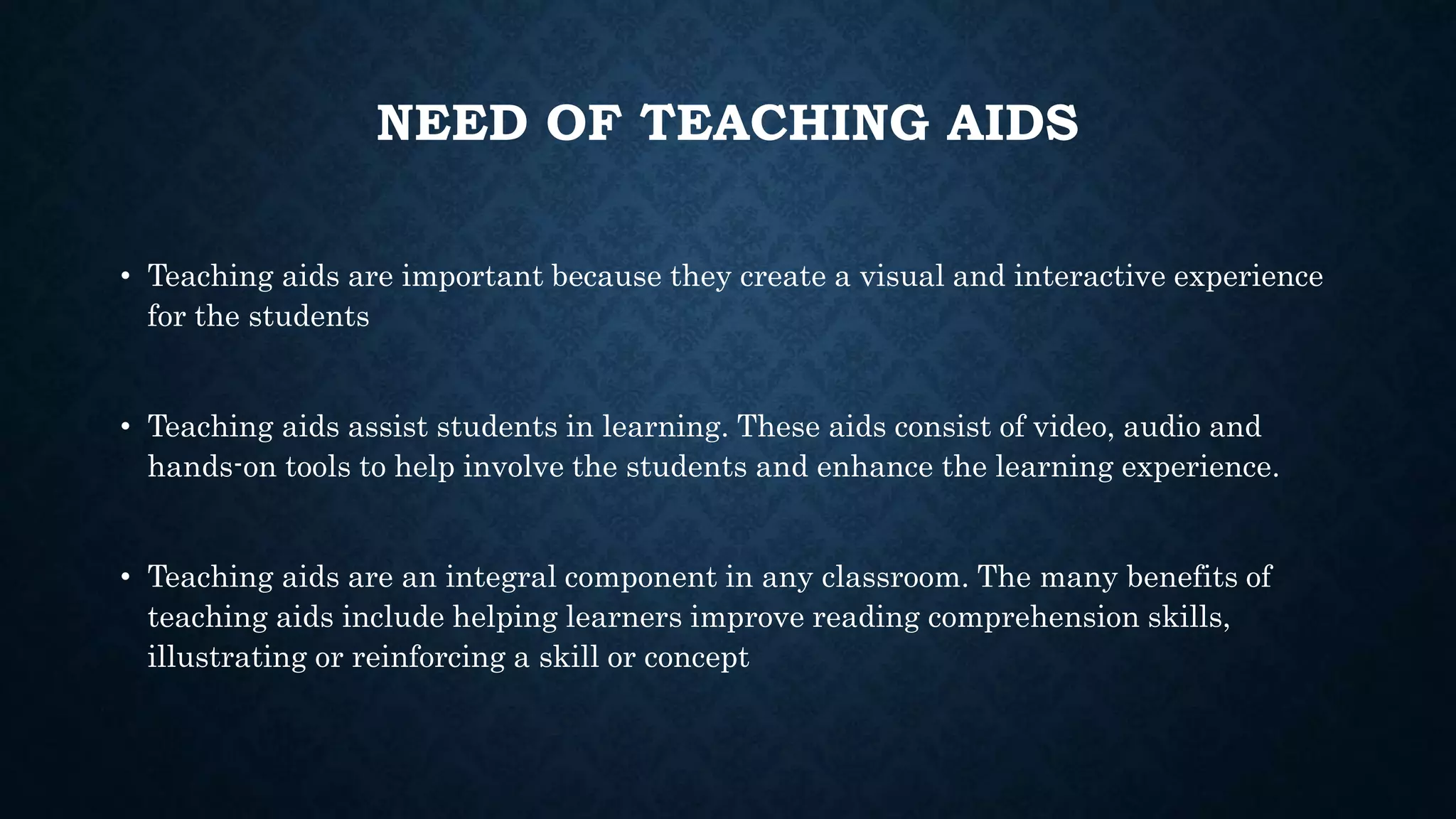 NEED OF TEACHING AIDS

• Teaching aids are important because they create a visual and interactive experience for the students

• Teaching aids assist students in learning. These aids consist of video, audio and hands-on tools to help involve the students and enhance the learning experience.

• Teaching aids are an integral component in any classroom. The many benefits of teaching aids include helping learners improve reading comprehension skills, illustrating or reinforcing a skill or concept